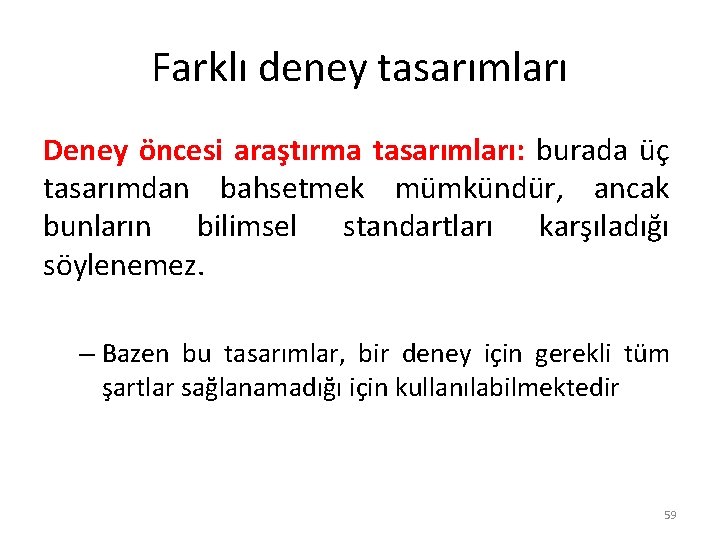 Farklı deney tasarımları

Deney öncesi araştırma tasarımları: burada üç tasarımdan bahsetmek mümkündür, ancak bunların bilimsel standartları karşıladığı söylenemez.

– Bazen bu tasarımlar, bir deney için gerekli tüm şartlar sağlanamadığı için kullanılabilmektedir

59